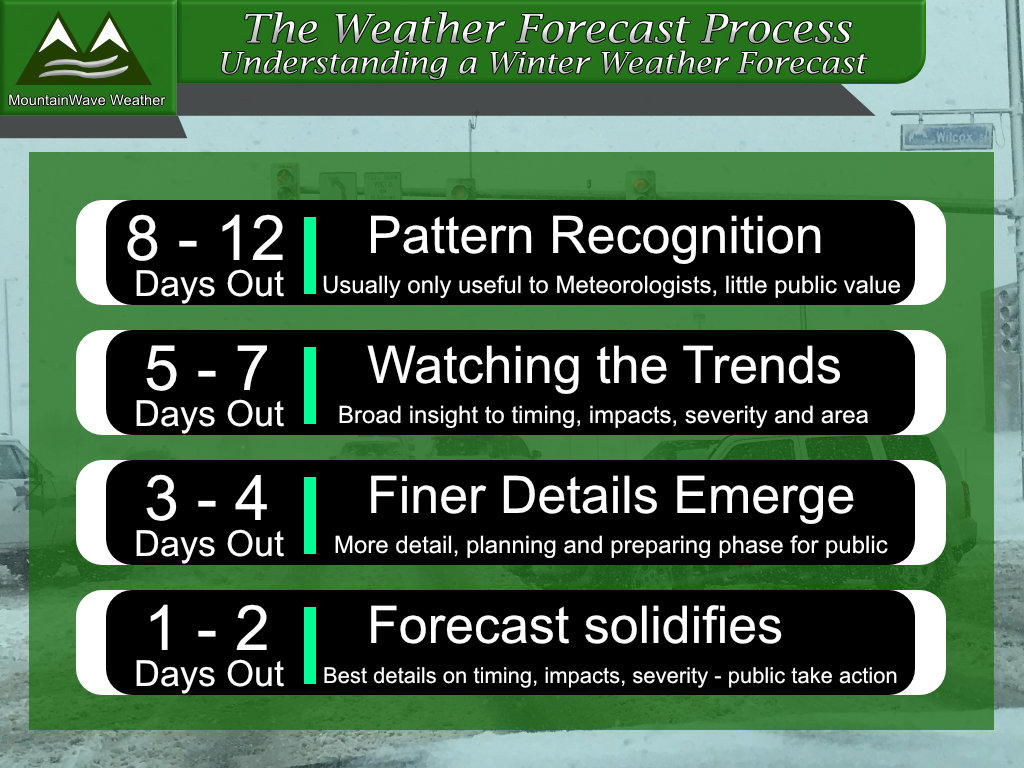 MountainWave Weather

The Weather Forecast Process
Understanding a Winter Weather Forecast

Wilcox

8 - 12
Days Out
Pattern Recognition
Usually only useful to Meteorologists, little public value

5 - 7
Days Out
Watching the Trends
Broad insight to timing, impacts, severity and area

3 - 4
Days Out
Finer Details Emerge
More detail, planning and preparing phase for public

1 - 2
Days Out
Forecast solidifies
Best details on timing, impacts, severity - public take action